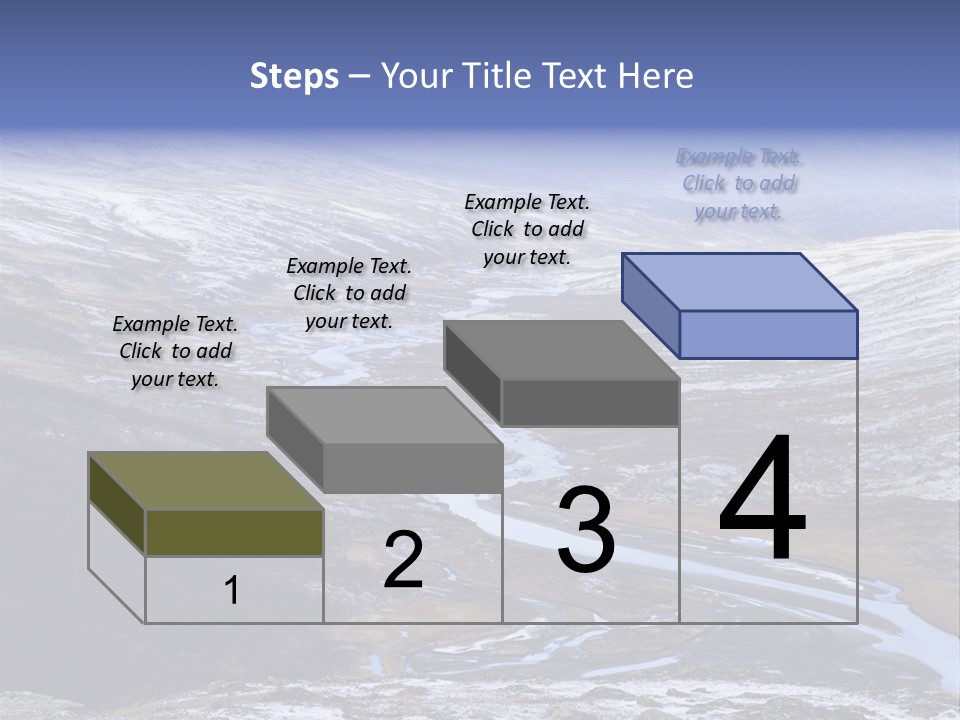 Steps – Your Title Text Here

Example Text. Click to add your text.

Example Text. Click to add your text.

Example Text. Click to add your text.

Example Text. Click to add your text.

1

2

3

4